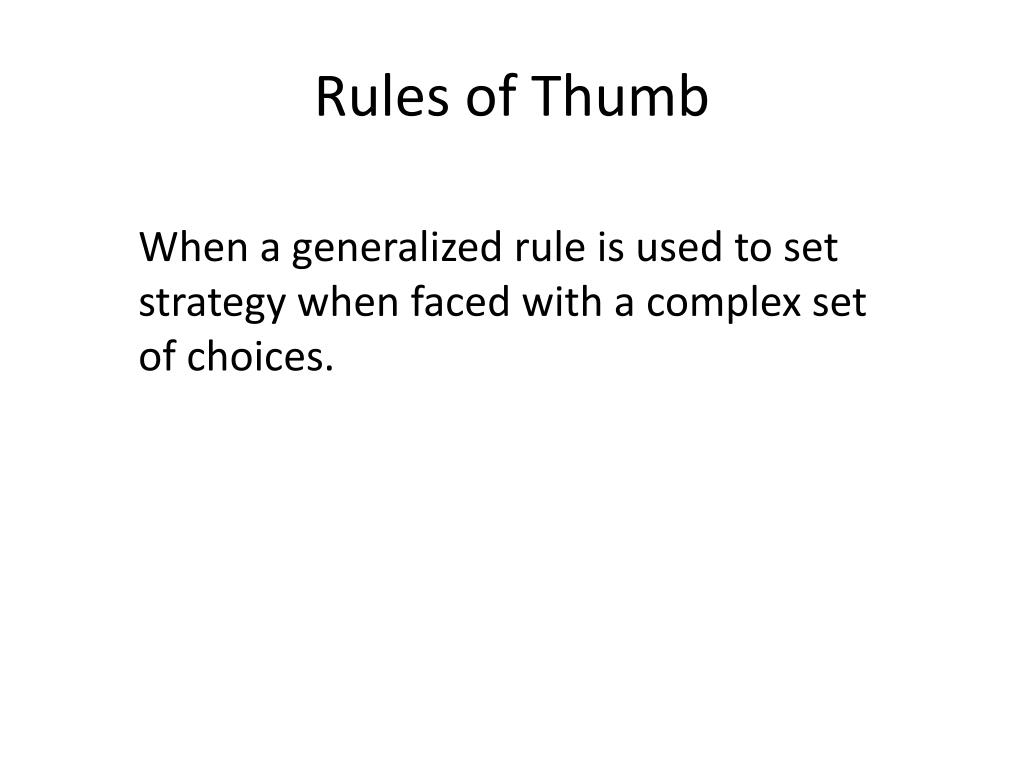 Rules of Thumb

When a generalized rule is used to set strategy when faced with a complex set of choices.